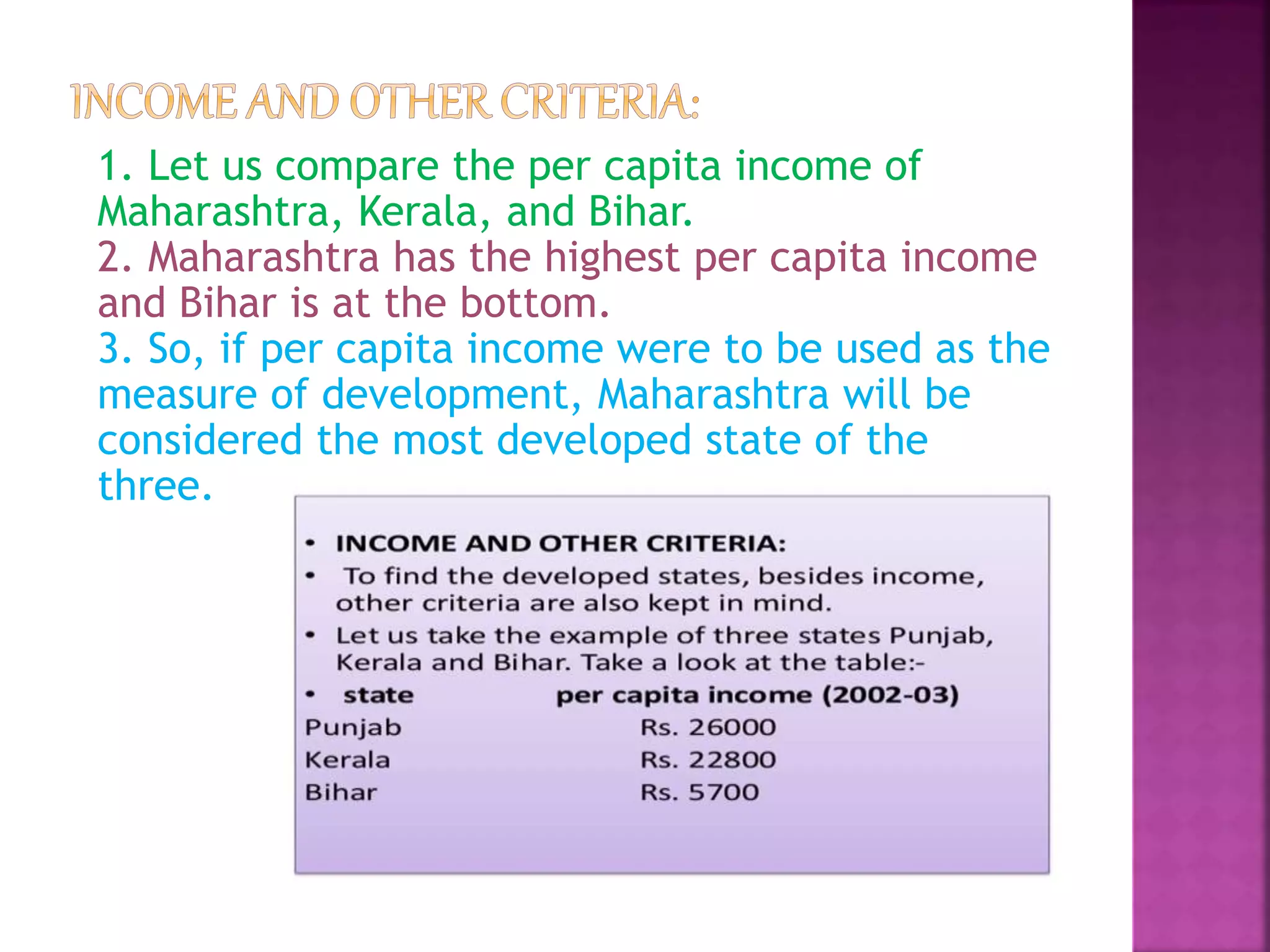 INCOME AND OTHER CRITERIA:

1. Let us compare the per capita income of Maharashtra, Kerala, and Bihar.
2. Maharashtra has the highest per capita income and Bihar is at the bottom.
3. So, if per capita income were to be used as the measure of development, Maharashtra will be considered the most developed state of the three.

• INCOME AND OTHER CRITERIA:
• To find the developed states, besides income, other criteria are also kept in mind.
• Let us take the example of three states Punjab, Kerala and Bihar. Take a look at the table:-

| • state | per capita income (2002-03) |
|---|---|
| Punjab | Rs. 26000 |
| Kerala | Rs. 22800 |
| Bihar | Rs. 5700 |